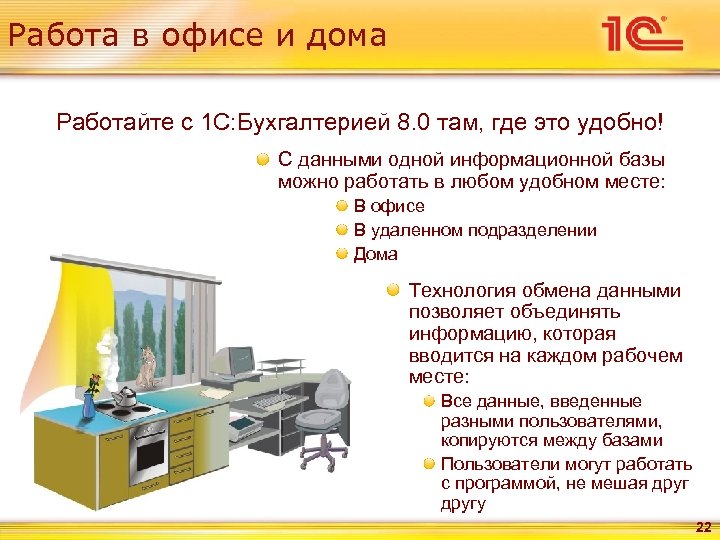 Работа в офисе и дома

1С

Работайте с 1С:Бухгалтерией 8.0 там, где это удобно!

С данными одной информационной базы можно работать в любом удобном месте:

В офисе

В удаленном подразделении

Дома

Технология обмена данными позволяет объединять информацию, которая вводится на каждом рабочем месте:

Все данные, введенные разными пользователями, копируются между базами

Пользователи могут работать с программой, не мешая друг другу

22